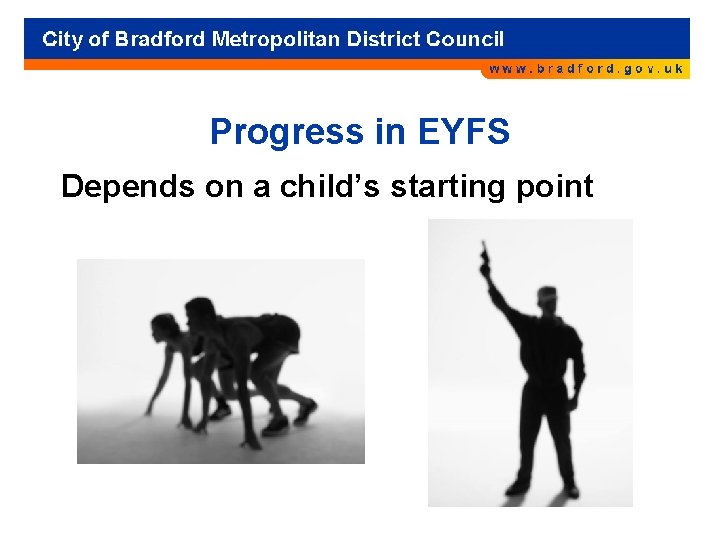 City of Bradford Metropolitan District Council

www.bradford.gov.uk

Progress in EYFS

Depends on a child's starting point